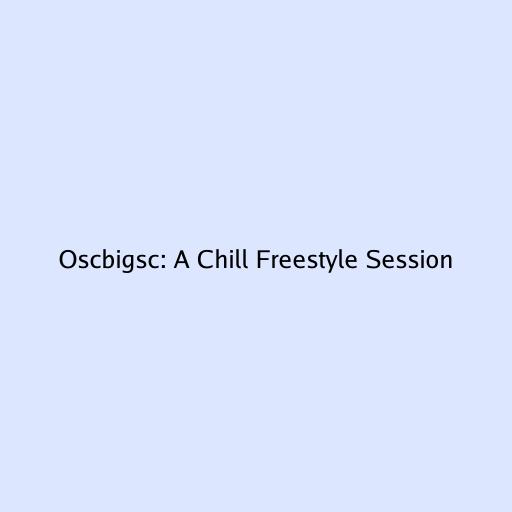 Oscbigsc: A Chill Freestyle Session